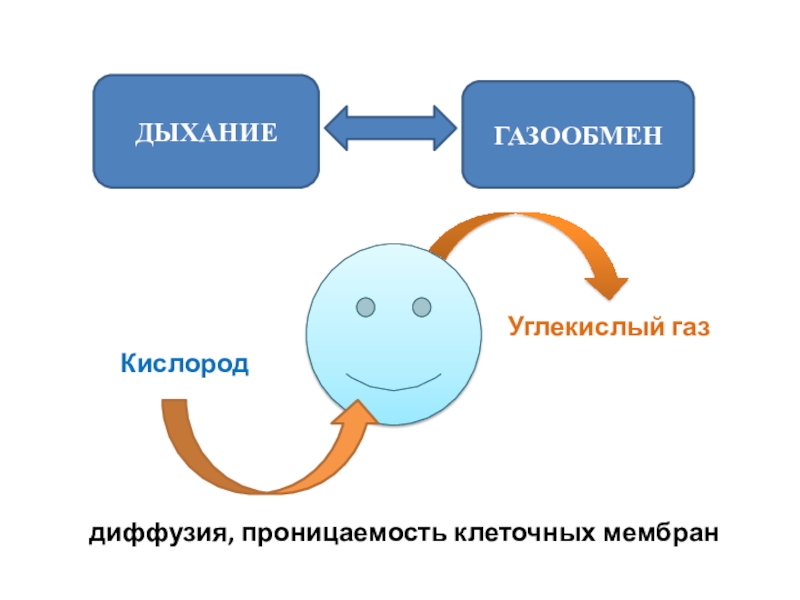 ДЫХАНИЕ

ГАЗООБМЕН

Углекислый газ

Кислород

диффузия, проницаемость клеточных мембран